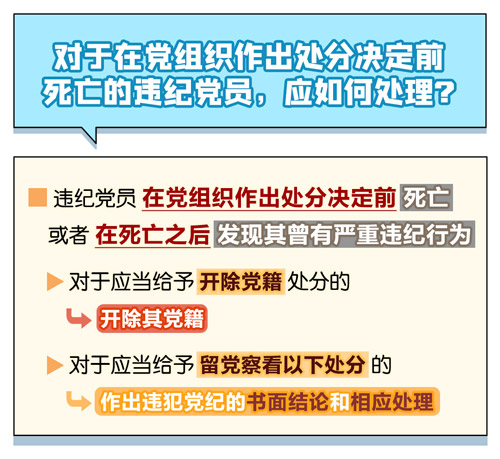 对于在党组织作出处分决定前死亡的违纪党员，应如何处理？

违纪党员 在党组织作出处分决定前 死亡 或者 在死亡之后 发现其曾有严重违纪行为

对于应当给予 开除党籍 处分的

开除其党籍

对于应当给予 留党察看以下处分 的

作出违犯党纪的书面结论和相应处理